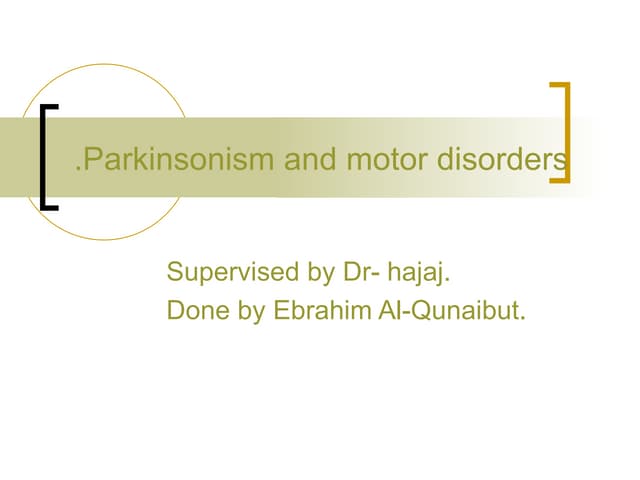 .Parkinsonism and motor disorders

Supervised by Dr- hajaj.
Done by Ebrahim Al-Qunaibut.